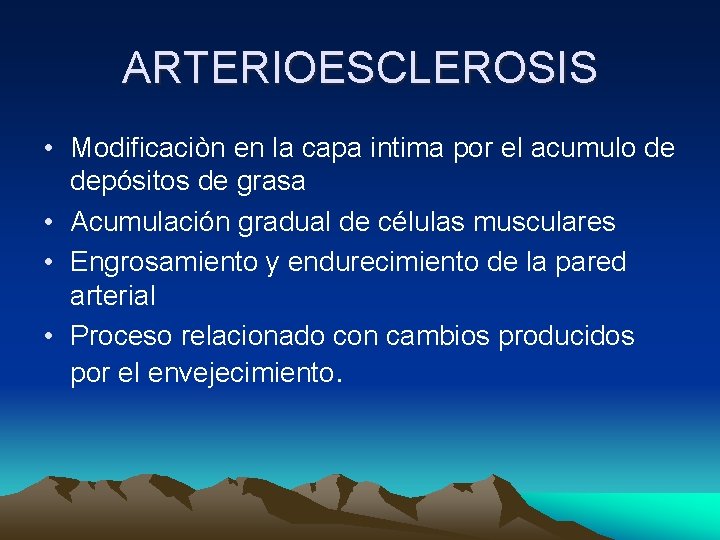 ARTERIOESCLEROSIS

• Modificaciòn en la capa intima por el acumulo de depósitos de grasa
• Acumulación gradual de células musculares
• Engrosamiento y endurecimiento de la pared arterial
• Proceso relacionado con cambios producidos por el envejecimiento.